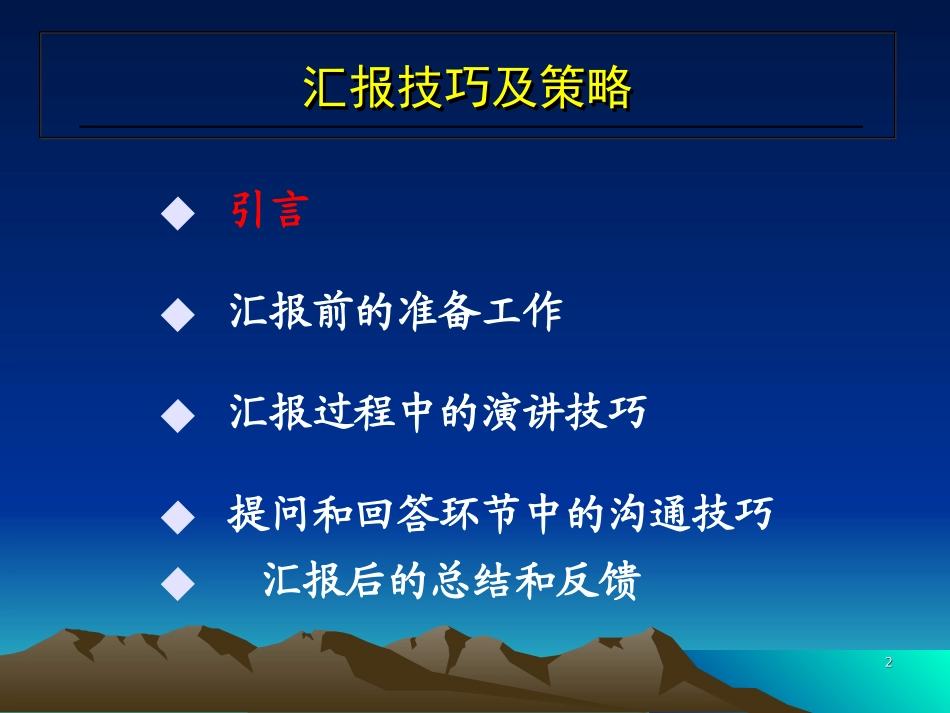 汇报技巧及策略

◆ 引言

◆ 汇报前的准备工作

◆ 汇报过程中的演讲技巧

◆ 提问和回答环节中的沟通技巧

◆ 汇报后的总结和反馈

2